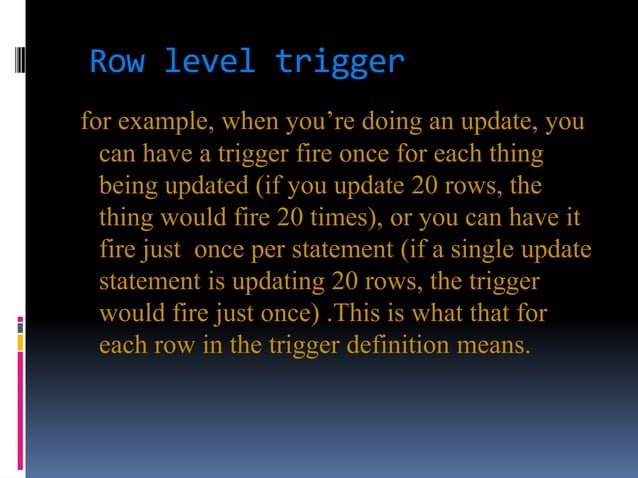 Row level trigger

for example, when you’re doing an update, you can have a trigger fire once for each thing being updated (if you update 20 rows, the thing would fire 20 times), or you can have it fire just  once per statement (if a single update statement is updating 20 rows, the trigger would fire just once) .This is what that for each row in the trigger definition means.